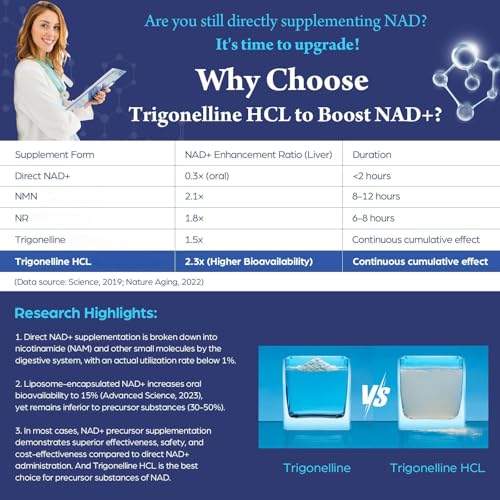 Are you still directly supplementing NAD?
It's time to upgrade!

Why Choose
Trigonelline HCL to Boost NAD+?

| Supplement Form | NAD+ Enhancement Ratio (Liver) | Duration |
|---|---|---|
| Direct NAD+ | 0.3× (oral) | <2 hours |
| NMN | 2.1× | 8–12 hours |
| NR | 1.8× | 6–8 hours |
| Trigonelline | 1.5x | Continuous cumulative effect |
| Trigonelline HCL | 2.3x (Higher Bioavailability) | Continuous cumulative effect |

(Data source: Science, 2019; Nature Aging, 2022)

Research Highlights:

1. Direct NAD+ supplementation is broken down into nicotinamide (NAM) and other small molecules by the digestive system, with an actual utilization rate below 1%.

2. Liposome-encapsulated NAD+ increases oral bioavailability to 15% (Advanced Science, 2023), yet remains inferior to precursor substances (30–50%).

3. In most cases, NAD+ precursor supplementation demonstrates superior effectiveness, safety, and cost-effectiveness compared to direct NAD+ administration. And Trigonelline HCL is the best choice for precursor substances of NAD.

VS

Trigonelline

Trigonelline HCL